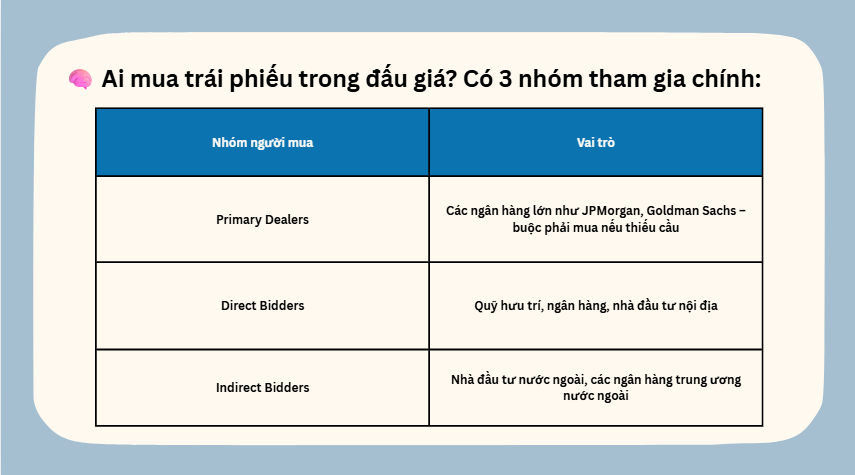 🧠 Ai mua trái phiếu trong đấu giá? Có 3 nhóm tham gia chính:

| Nhóm người mua | Vai trò |
|---|---|
| Primary Dealers | Các ngân hàng lớn như JPMorgan, Goldman Sachs – buộc phải mua nếu thiếu cầu |
| Direct Bidders | Quỹ hưu trí, ngân hàng, nhà đầu tư nội địa |
| Indirect Bidders | Nhà đầu tư nước ngoài, các ngân hàng trung ương nước ngoài |